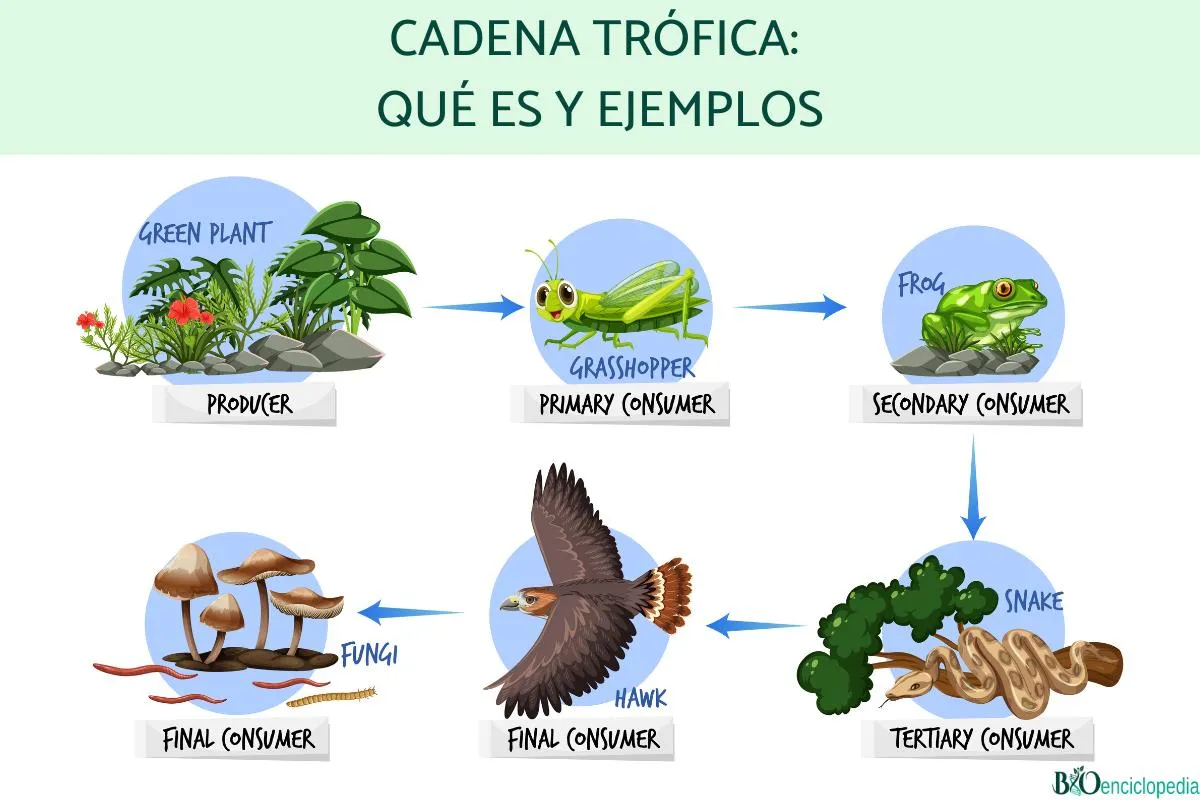 CADENA TRÓFICA:
QUÉ ES Y EJEMPLOS

GREEN PLANT
PRODUCER

GRASSHOPPER
PRIMARY CONSUMER

FROG
SECONDARY CONSUMER

SNAKE
TERTIARY CONSUMER

HAWK
FINAL CONSUMER

FUNGI
FINAL CONSUMER

BIOenciclopedia